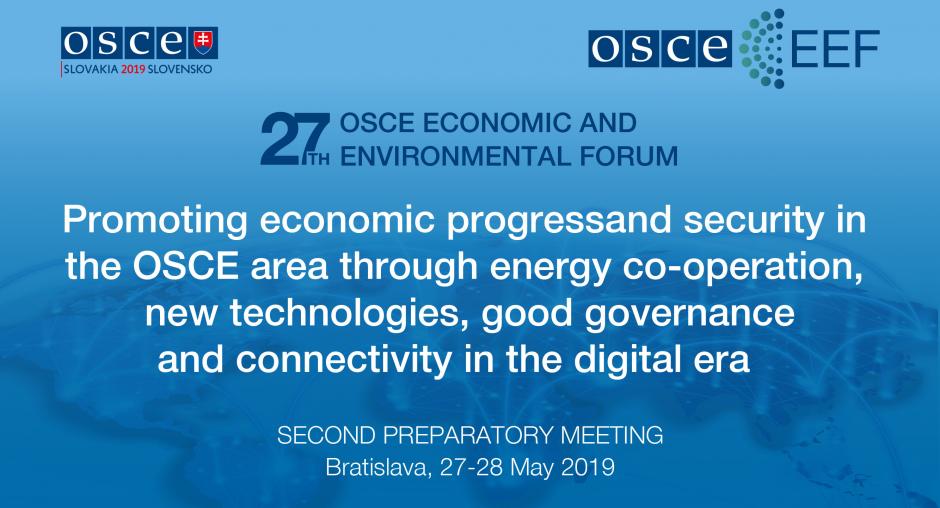 OSCE
SLOVAKIA 2019 SLOVENSKO

OSCE EEF

27TH OSCE ECONOMIC AND ENVIRONMENTAL FORUM

Promoting economic progressand security in the OSCE area through energy co-operation, new technologies, good governance and connectivity in the digital era

SECOND PREPARATORY MEETING
Bratislava, 27-28 May 2019